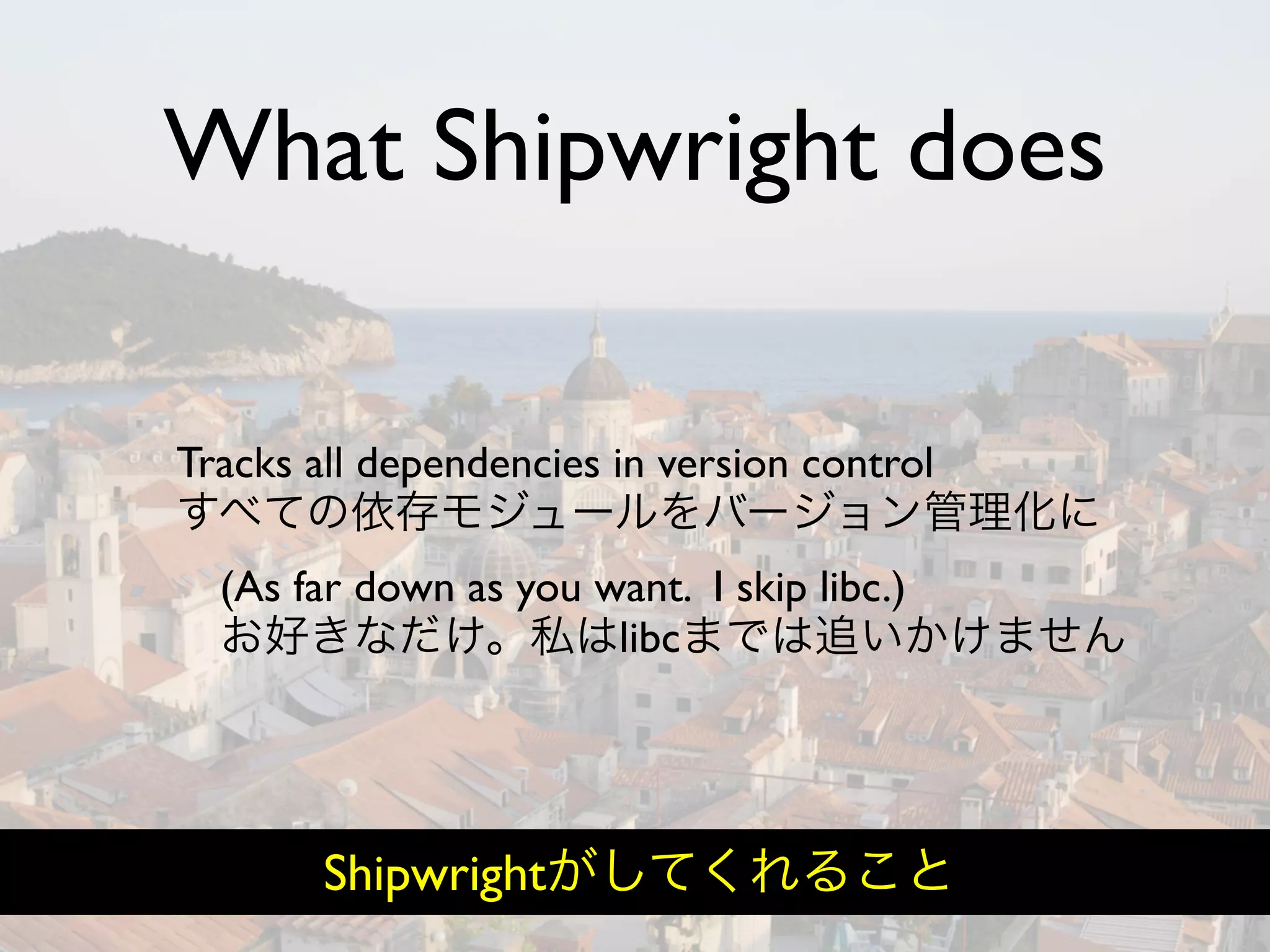 What Shipwright does

Tracks all dependencies in version control
すべての依存モジュールをバージョン管理化に

(As far down as you want. I skip libc.)
お好きなだけ。私はlibcまでは追いかけません

Shipwrightがしてくれること